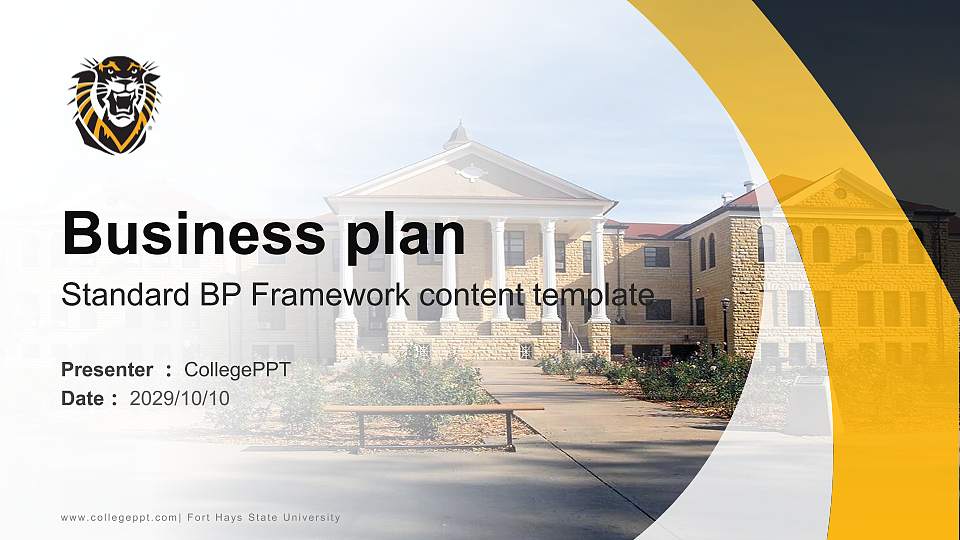 Business plan

Standard BP Framework content template

Presenter : CollegePPT
Date : 2029/10/10

www.collegeppt.com| Fort Hays State University